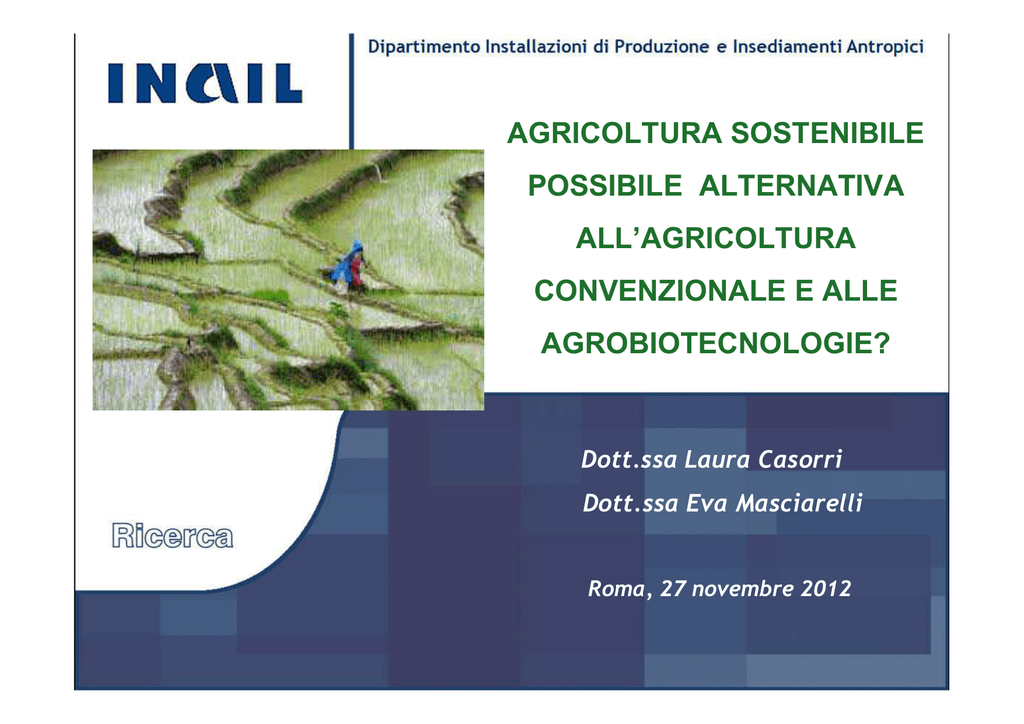 INAIL

Dipartimento Installazioni di Produzione e Insediamenti Antropici

AGRICOLTURA SOSTENIBILE POSSIBILE ALTERNATIVA ALL'AGRICOLTURA CONVENZIONALE E ALLE AGROBIOTECNOLOGIE?

Dott.ssa Laura Casorri

Dott.ssa Eva Masciarelli

Ricerca

Roma, 27 novembre 2012